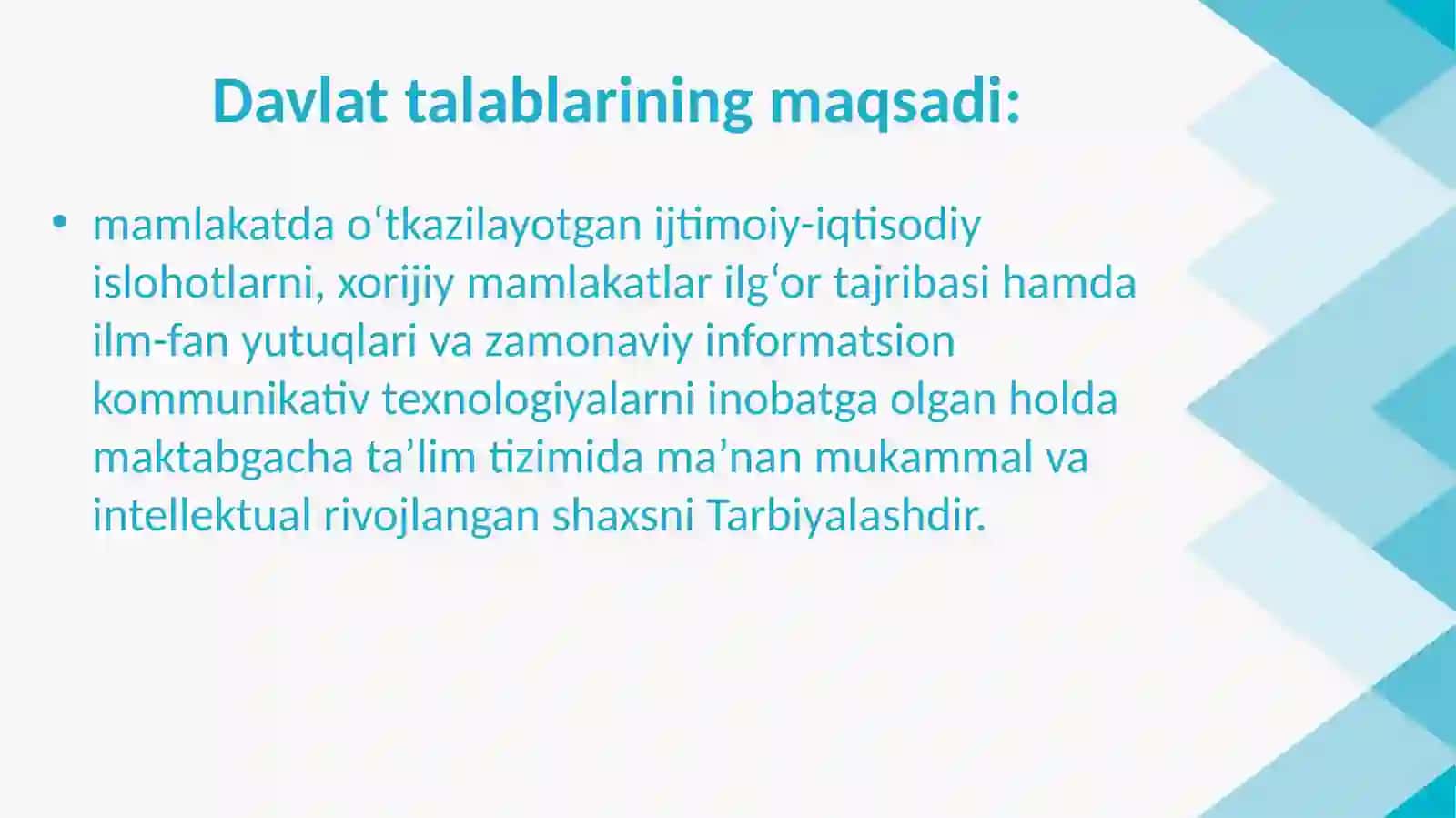 Davlat talablarining maqsadi:

• mamlakatda oʻtkazilayotgan ijtimoiy-iqtisodiy islohotlarni, xorijiy mamlakatlar ilgʻor tajribasi hamda ilm-fan yutuqlari va zamonaviy informatsion kommunikativ texnologiyalarni inobatga olgan holda maktabgacha ta’lim tizimida ma’nan mukammal va intellektual rivojlangan shaxsni Tarbiyalashdir.